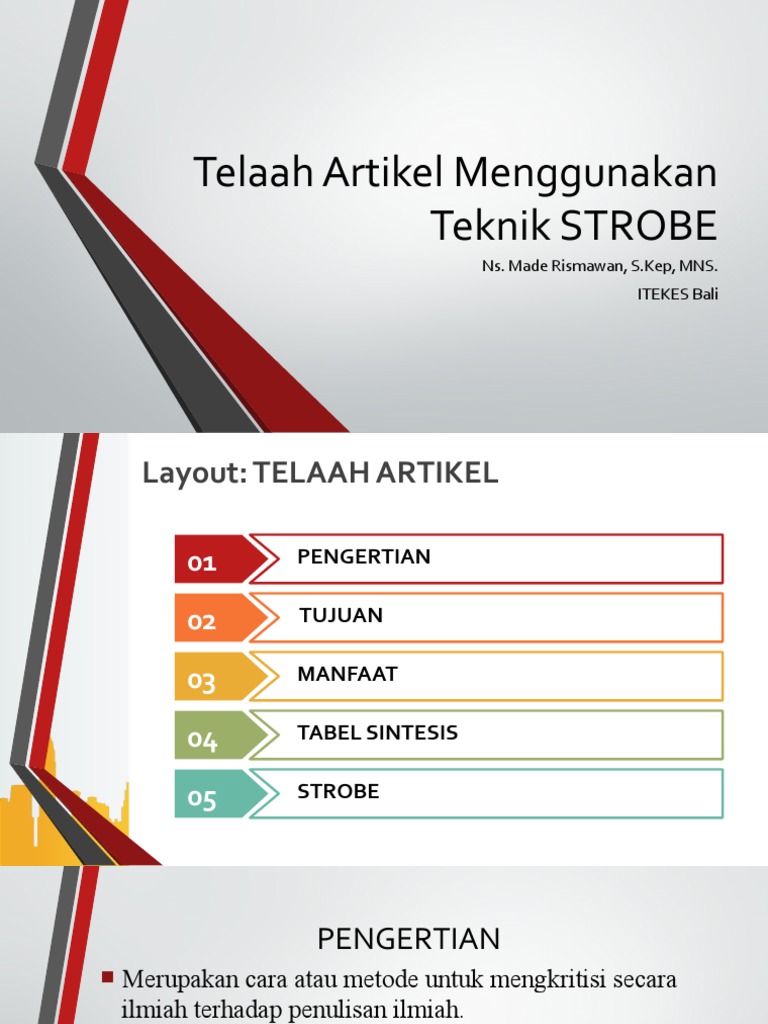 Telaah Artikel Menggunakan Teknik STROBE

Ns. Made Rismawan, S.Kep, MNS.

ITEKES Bali

Layout: TELAAH ARTIKEL

01 PENGERTIAN

02 TUJUAN

03 MANFAAT

04 TABEL SINTESIS

05 STROBE

PENGERTIAN

Merupakan cara atau metode untuk mengkritisi secara ilmiah terhadap penulisan ilmiah.